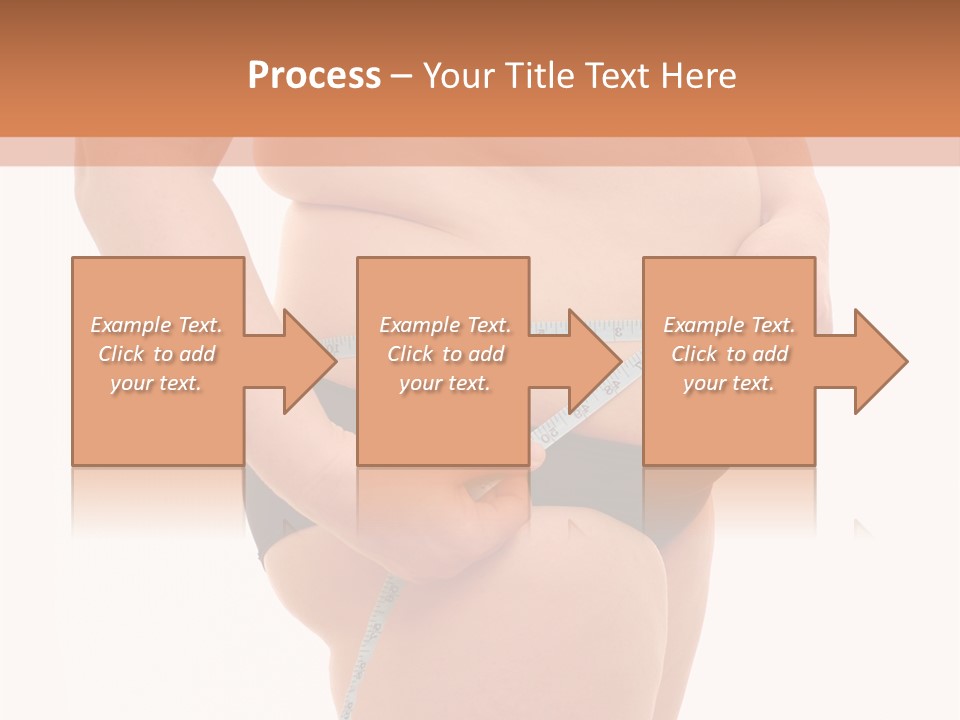 Process – Your Title Text Here

Example Text. Click to add your text.

Example Text. Click to add your text.

Example Text. Click to add your text.